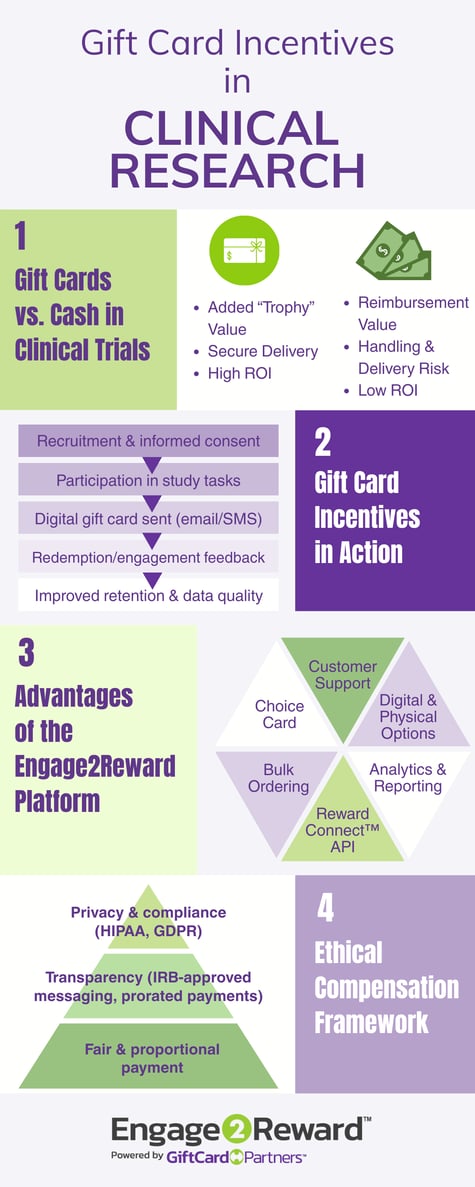 Gift Card Incentives in CLINICAL RESEARCH

1
Gift Cards vs. Cash in Clinical Trials

$

- Added "Trophy" Value
- Secure Delivery
- High ROI

- Reimbursement Value
- Handling & Delivery Risk
- Low ROI

Recruitment & informed consent
Participation in study tasks
Digital gift card sent (email/SMS)
Redemption/engagement feedback
Improved retention & data quality

2
Gift Card Incentives in Action

3
Advantages of the Engage2Reward Platform

Choice Card
Customer Support
Digital & Physical Options
Bulk Ordering
Reward Connect™ API
Analytics & Reporting

Privacy & compliance (HIPAA, GDPR)
Transparency (IRB-approved messaging, prorated payments)
Fair & proportional payment

4
Ethical Compensation Framework

Engage2Reward™
Powered by GiftCard Partners™